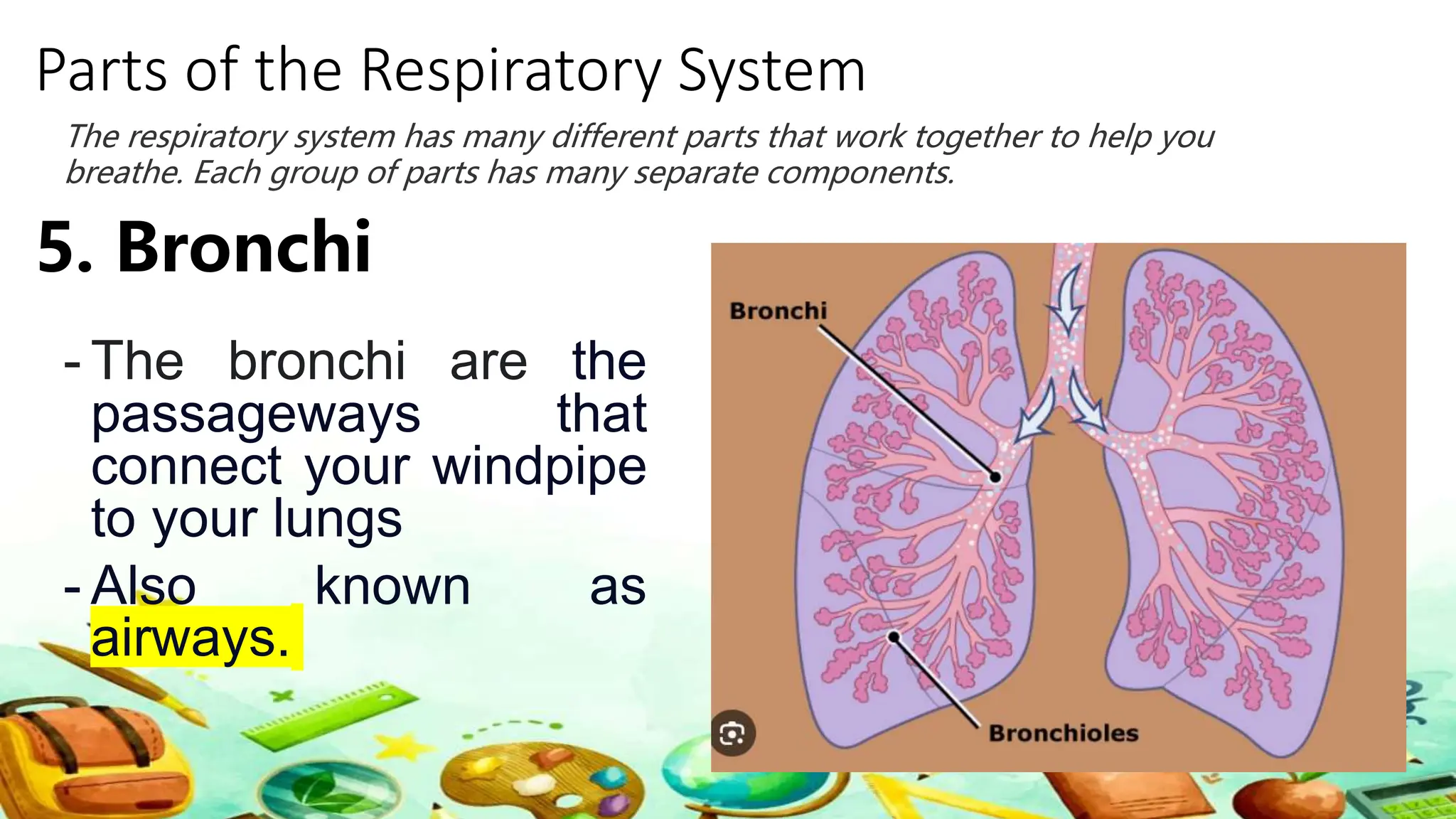 Parts of the Respiratory System

The respiratory system has many different parts that work together to help you breathe. Each group of parts has many separate components.

5. Bronchi

- The bronchi are the passageways that connect your windpipe to your lungs
- Also known as airways.

Bronchi

Bronchioles